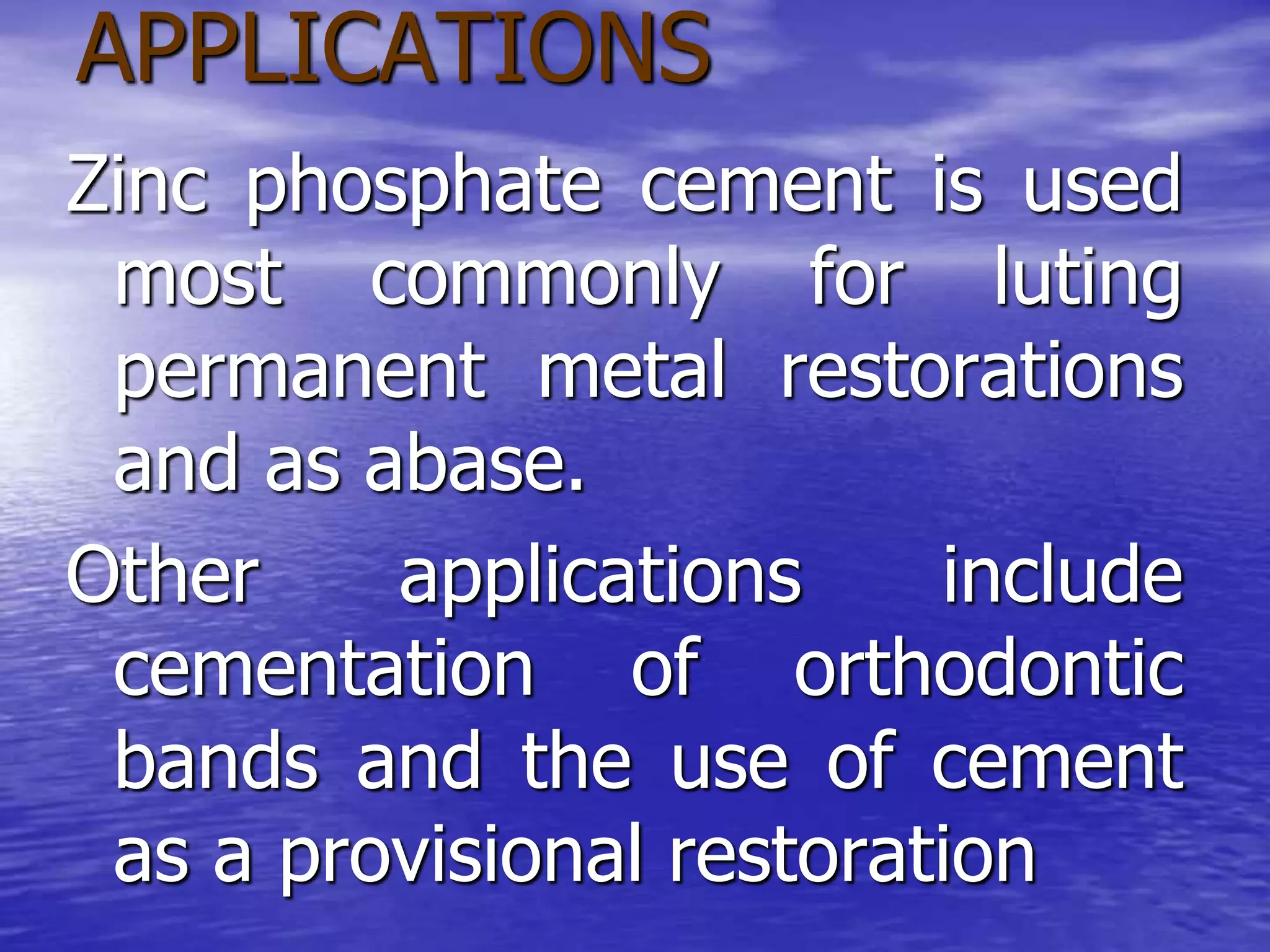 APPLICATIONS

Zinc phosphate cement is used most commonly for luting permanent metal restorations and as abase.

Other applications include cementation of orthodontic bands and the use of cement as a provisional restoration